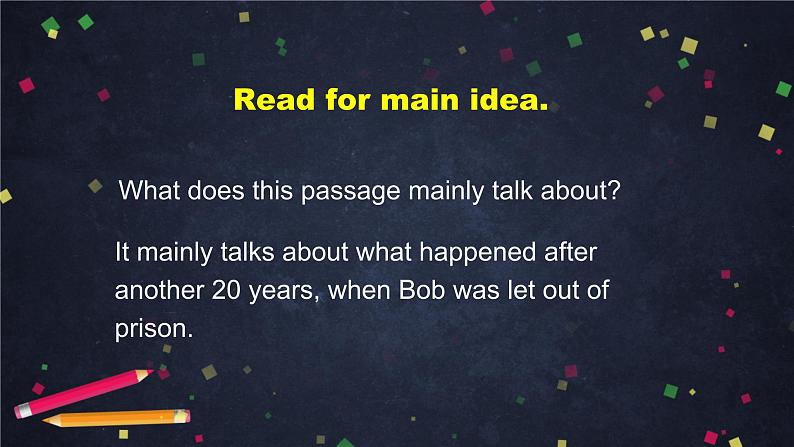 Read for main idea.

What does this passage mainly talk about?

It mainly talks about what happened after another 20 years, when Bob was let out of prison.